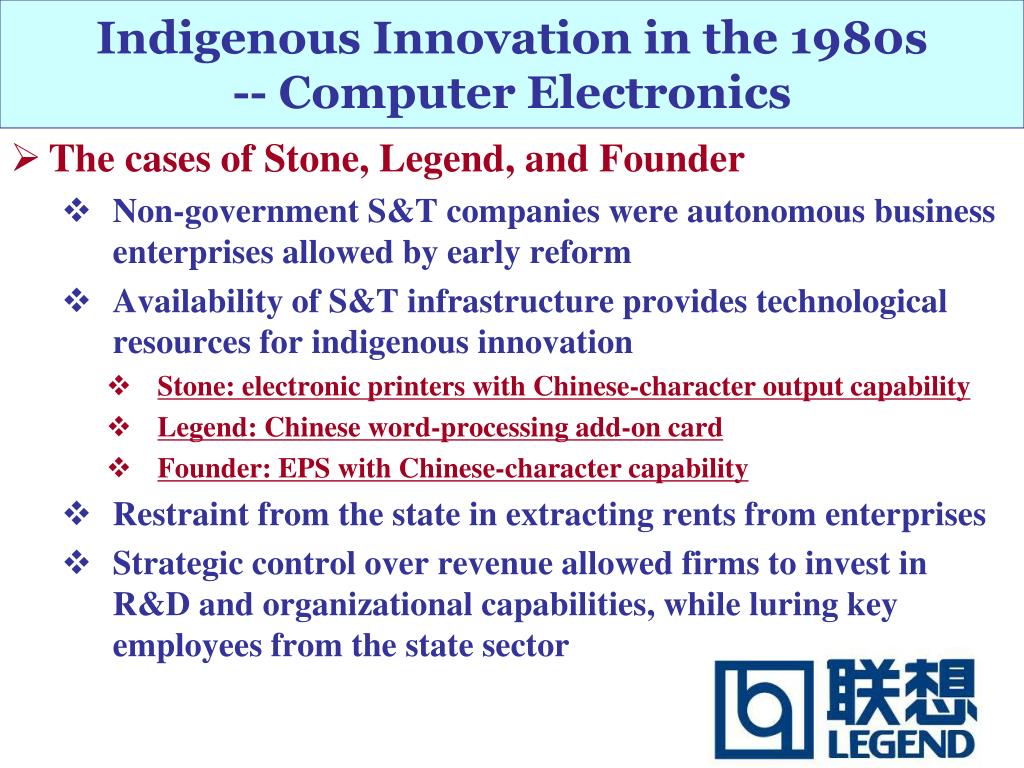 Indigenous Innovation in the 1980s
-- Computer Electronics

➢ The cases of Stone, Legend, and Founder

❖ Non-government S&T companies were autonomous business enterprises allowed by early reform

❖ Availability of S&T infrastructure provides technological resources for indigenous innovation

❖ Stone: electronic printers with Chinese-character output capability

❖ Legend: Chinese word-processing add-on card

❖ Founder: EPS with Chinese-character capability

❖ Restraint from the state in extracting rents from enterprises

❖ Strategic control over revenue allowed firms to invest in R&D and organizational capabilities, while luring key employees from the state sector

联想
LEGEND